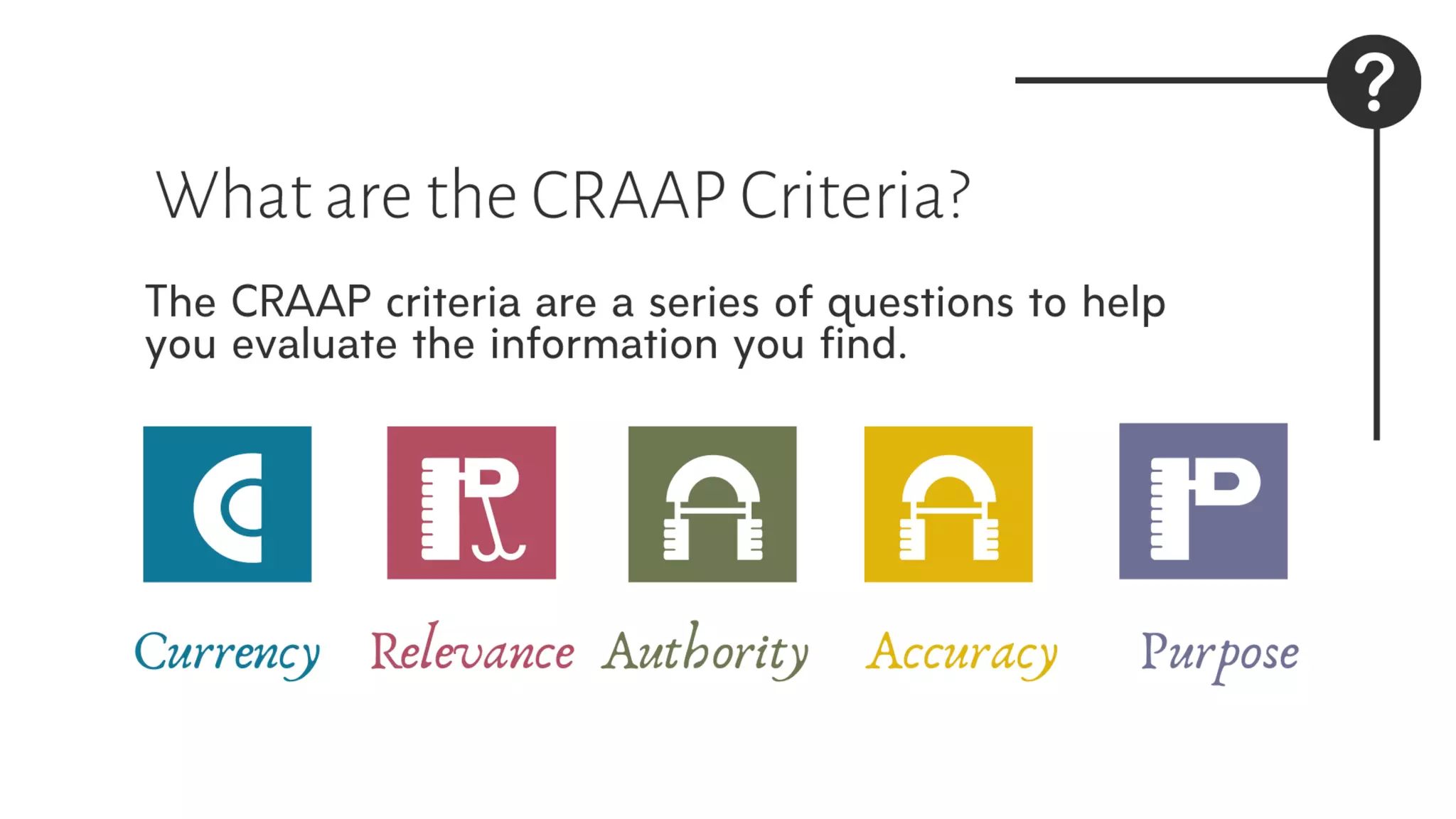 ?

What are the CRAAP Criteria?

The CRAAP criteria are a series of questions to help you evaluate the information you find.

C R A A P

Currency Relevance Authority Accuracy Purpose